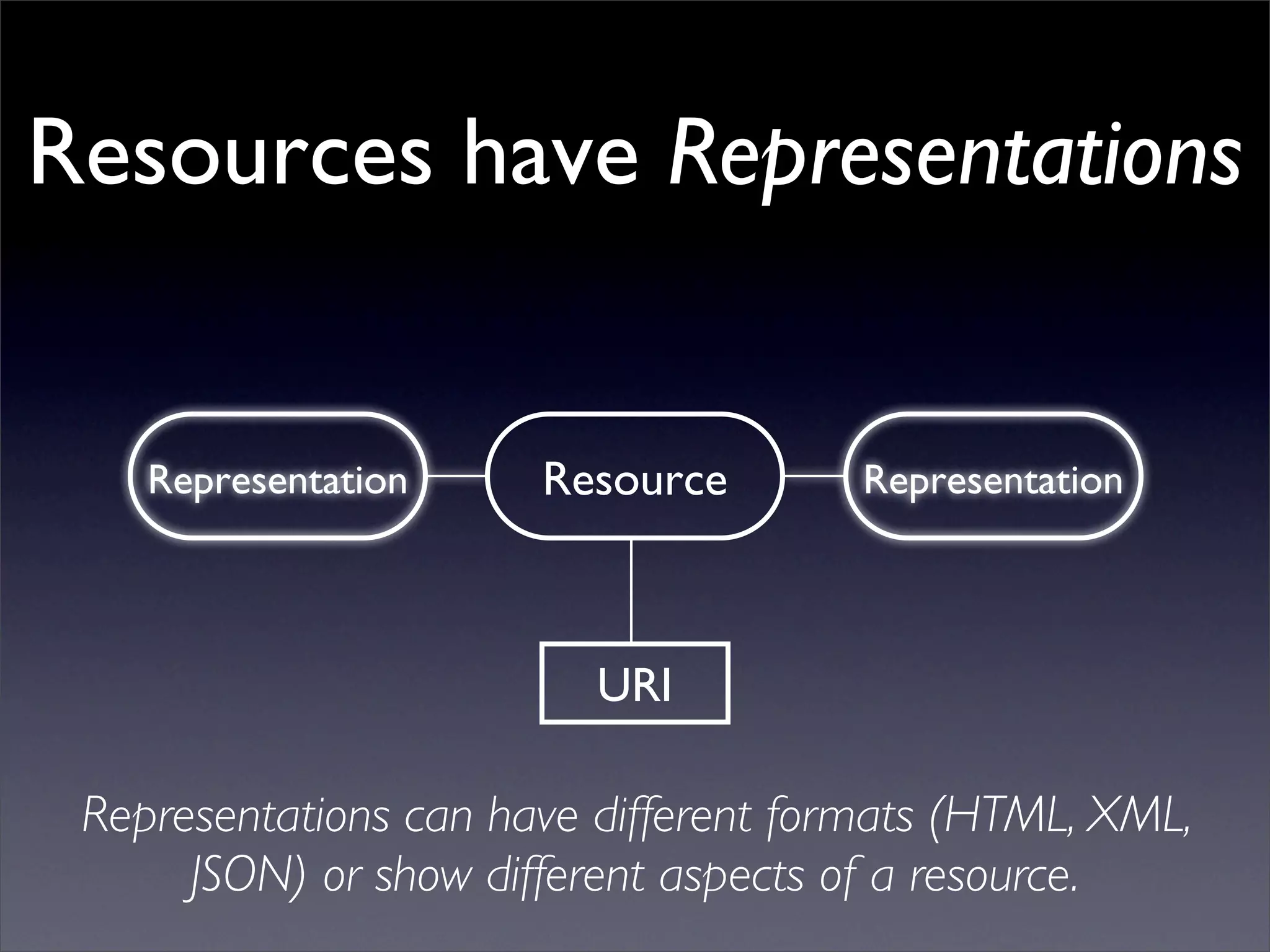 Resources have Representations

Representation

Resource

Representation

URI

Representations can have different formats (HTML, XML, JSON) or show different aspects of a resource.